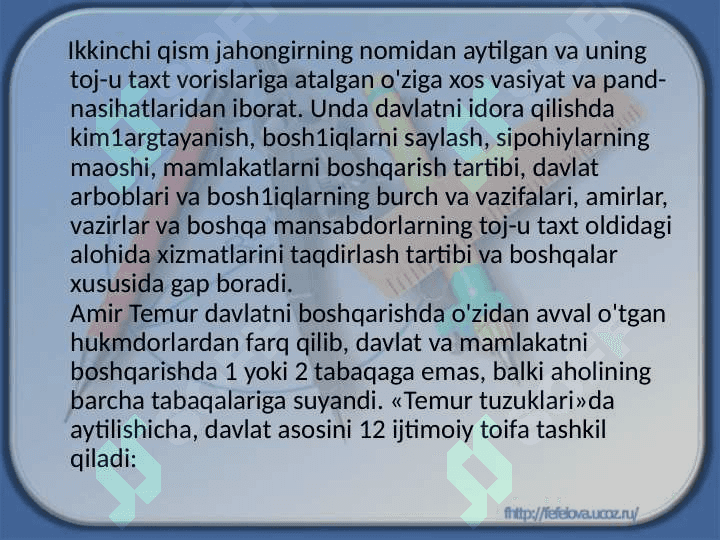 Ikkinchi qism jahongirning nomidan aytilgan va uning toj-u taxt vorislariga atalgan o'ziga xos vasiyat va pand-nasihatlaridan iborat. Unda davlatni idora qilishda kim1argtayanish, bosh1iqlarni saylash, sipohiylarning maoshi, mamlakatlarni boshqarish tartibi, davlat arboblari va bosh1iqlarning burch va vazifalari, amirlar, vazirlar va boshqa mansabdorlarning toj-u taxt oldidagi alohida xizmatlarini taqdirlash tartibi va boshqalar xususida gap boradi.
Amir Temur davlatni boshqarishda o'zidan avval o'tgan hukmdorlardan farq qilib, davlat va mamlakatni boshqarishda 1 yoki 2 tabaqaga emas, balki aholining barcha tabaqalariga suyandi. «Temur tuzuklari»da aytilishicha, davlat asosini 12 ijtimoiy toifa tashkil qiladi:

fhttp://fefelova.ucoz.ru/